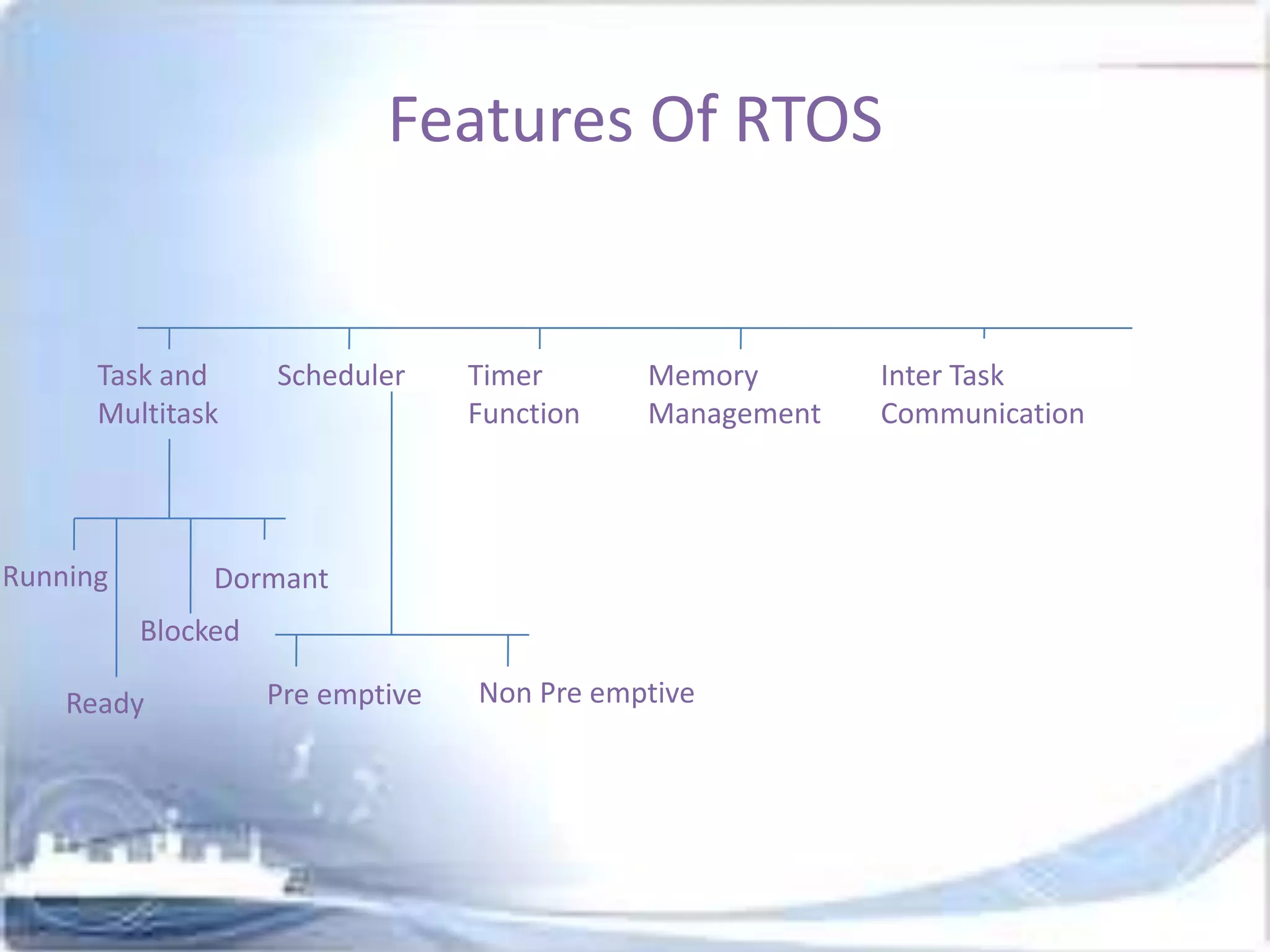 Features Of RTOS

Task and Multitask

Scheduler

Timer Function

Memory Management

Inter Task Communication

Running

Dormant

Blocked

Ready

Pre emptive

Non Pre emptive